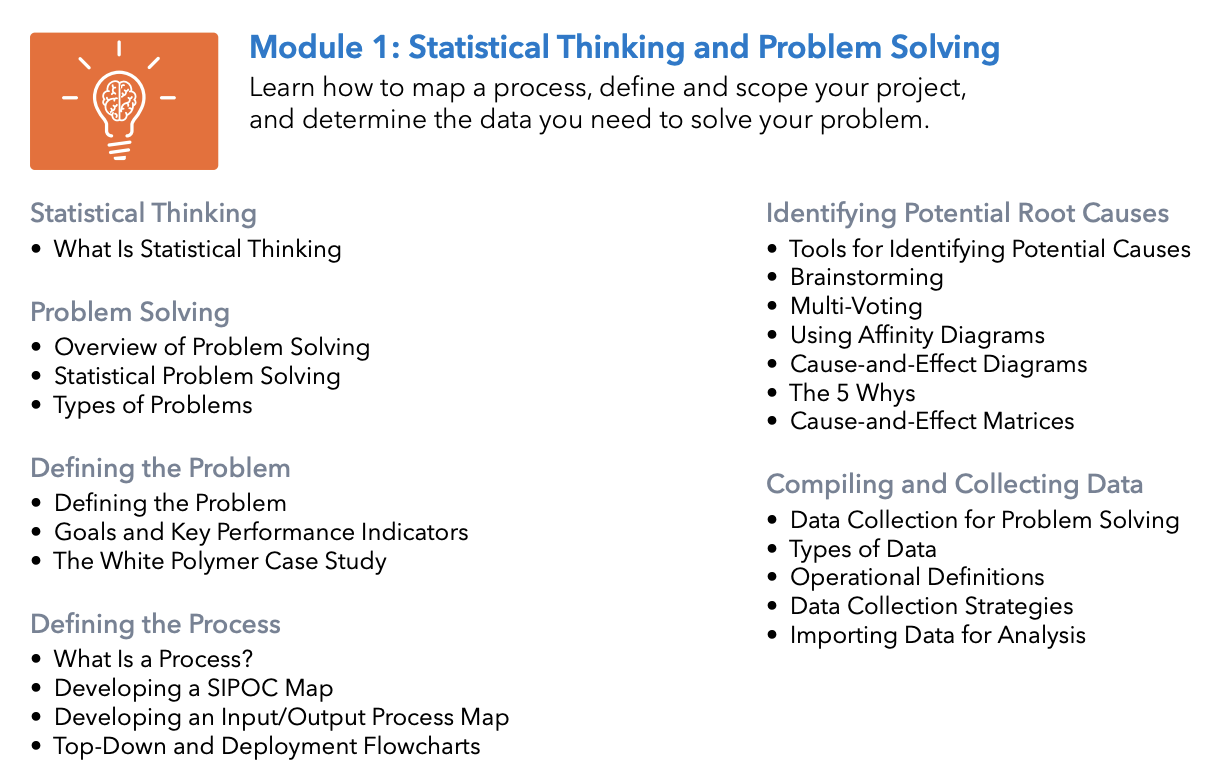 Module 1: Statistical Thinking and Problem Solving

Learn how to map a process, define and scope your project, and determine the data you need to solve your problem.

Statistical Thinking
• What Is Statistical Thinking

Problem Solving
• Overview of Problem Solving
• Statistical Problem Solving
• Types of Problems

Defining the Problem
• Defining the Problem
• Goals and Key Performance Indicators
• The White Polymer Case Study

Defining the Process
• What Is a Process?
• Developing a SIPOC Map
• Developing an Input/Output Process Map
• Top-Down and Deployment Flowcharts

Identifying Potential Root Causes
• Tools for Identifying Potential Causes
• Brainstorming
• Multi-Voting
• Using Affinity Diagrams
• Cause-and-Effect Diagrams
• The 5 Whys
• Cause-and-Effect Matrices

Compiling and Collecting Data
• Data Collection for Problem Solving
• Types of Data
• Operational Definitions
• Data Collection Strategies
• Importing Data for Analysis